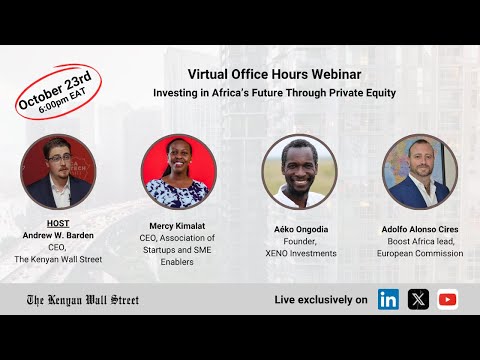 October 23rd
6:00pm EAT

Virtual Office Hours Webinar
Investing in Africa's Future Through Private Equity

HOST
Andrew W. Barden
CEO,
The Kenyan Wall Street

Mercy Kimalat
CEO, Association of Startups and SME Enablers

Aéko Ongodia
Founder,
XENO Investments

Adolfo Alonso Cires
Boost Africa lead,
European Commission

The Kenyan Wall Street

Live exclusively on in